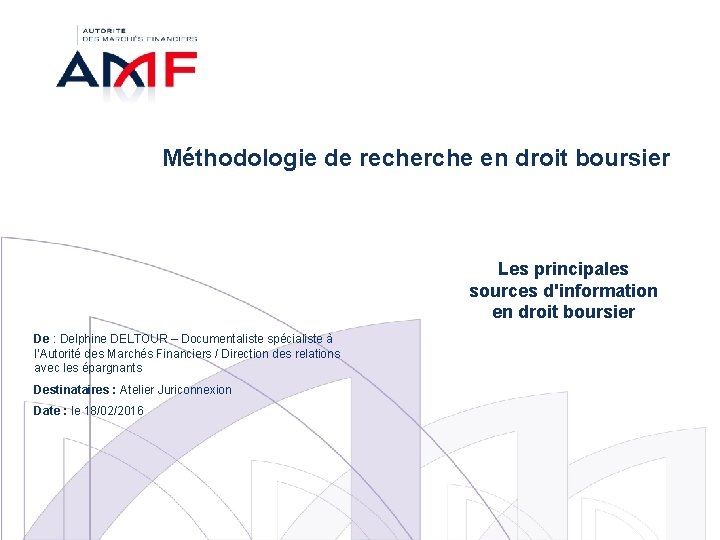 AUTORITÉ
DES MARCHÉS FINANCIERS
AMF

Méthodologie de recherche en droit boursier

Les principales sources d'information en droit boursier

De : Delphine DELTOUR – Documentaliste spécialiste à l'Autorité des Marchés Financiers / Direction des relations avec les épargnants

Destinataires : Atelier Juriconnexion

Date : le 18/02/2016